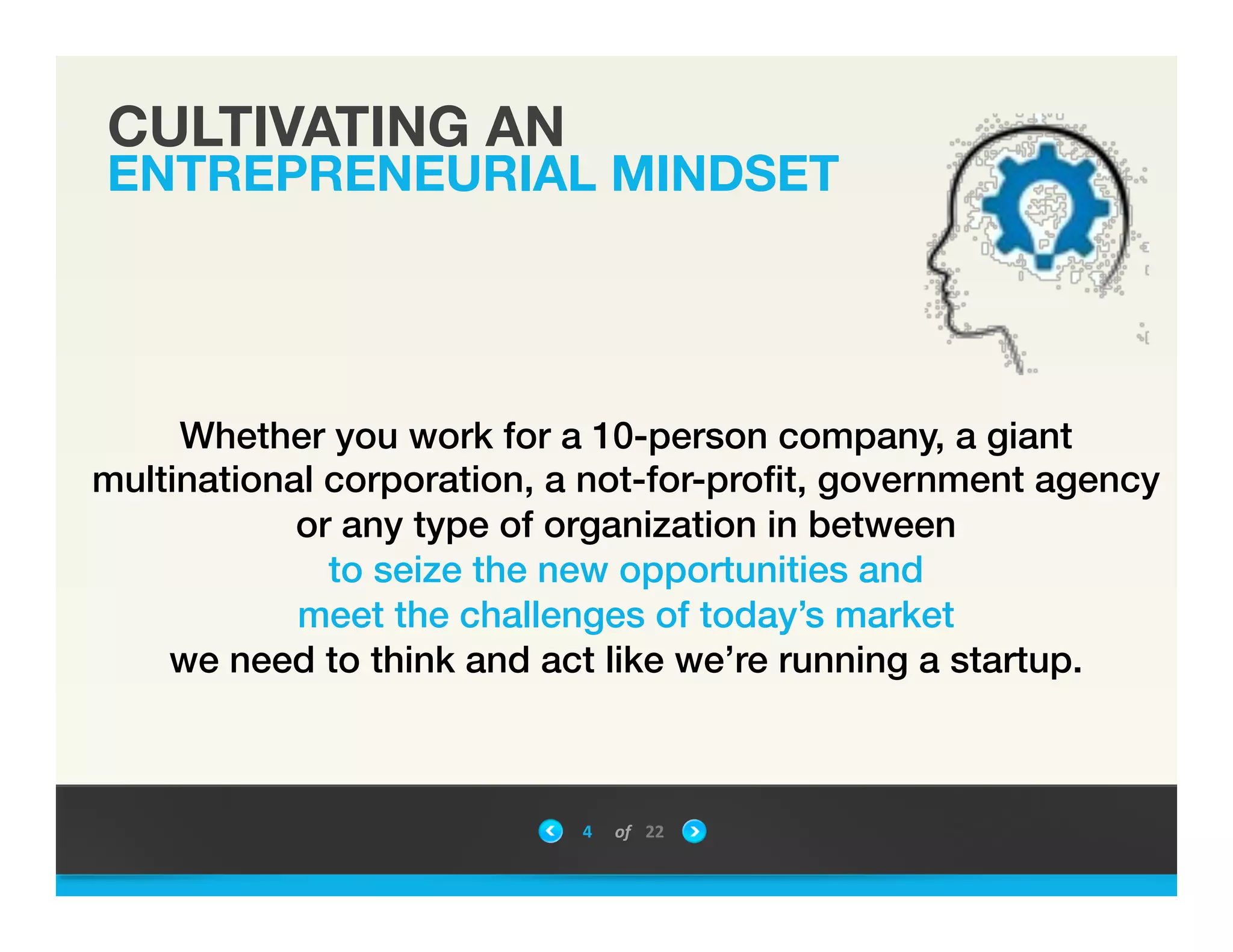 CULTIVATING AN
ENTREPRENEURIAL MINDSET

Whether you work for a 10-person company, a giant multinational corporation, a not-for-profit, government agency or any type of organization in between
to seize the new opportunities and
meet the challenges of today's market
we need to think and act like we're running a startup.

4 of 22